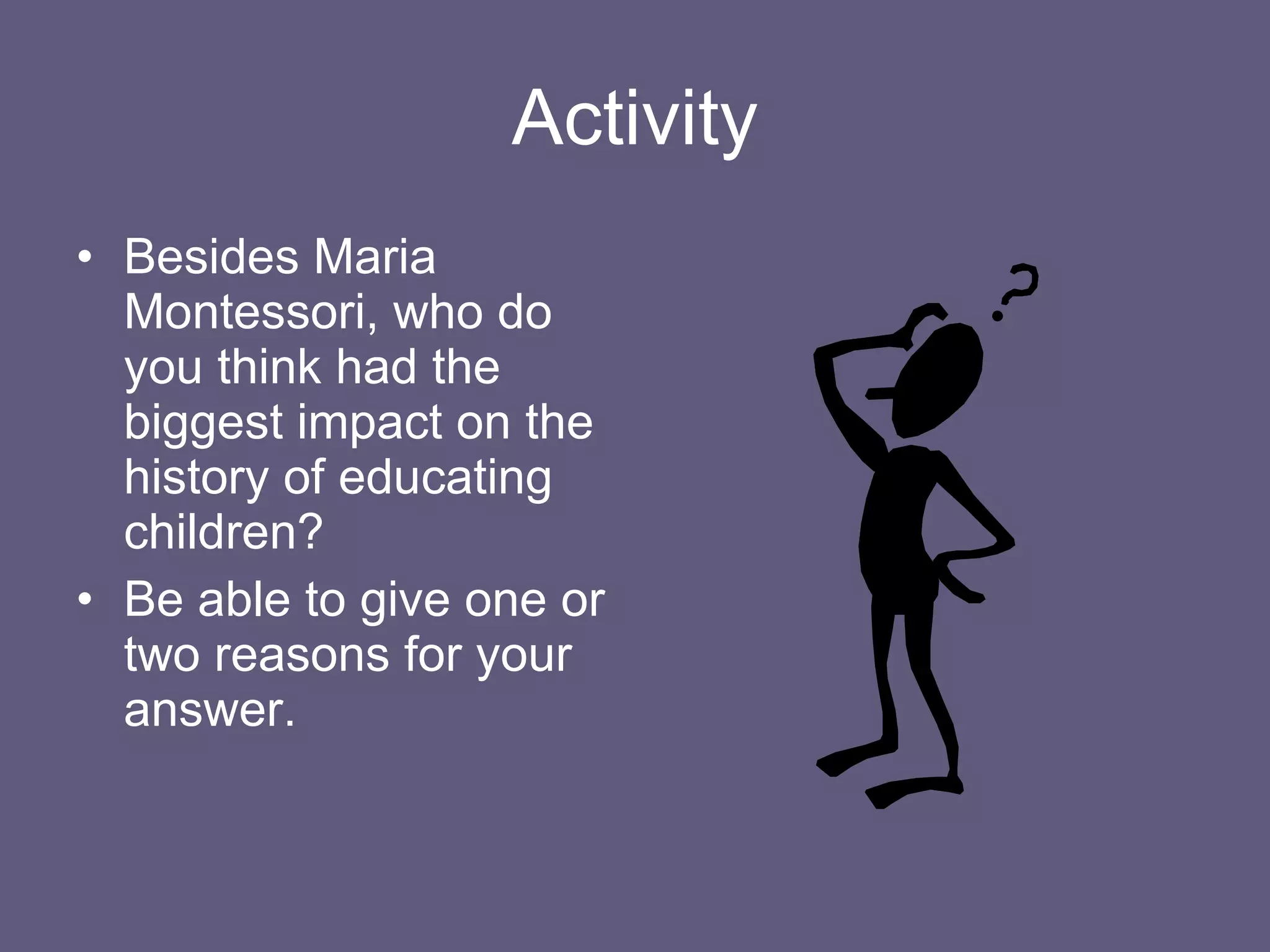 Activity

• Besides Maria Montessori, who do you think had the biggest impact on the history of educating children?
• Be able to give one or two reasons for your answer.

?